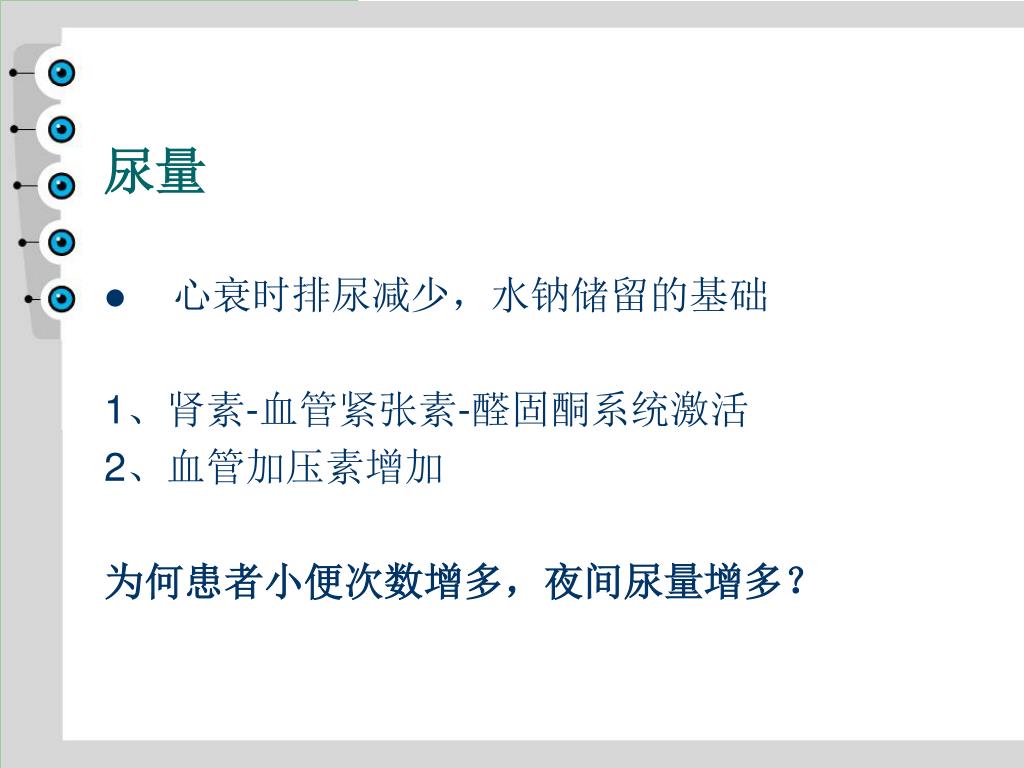 尿量

● 心衰时排尿减少，水钠储留的基础

1、肾素-血管紧张素-醛固酮系统激活
2、血管加压素增加

为何患者小便次数增多，夜间尿量增多？